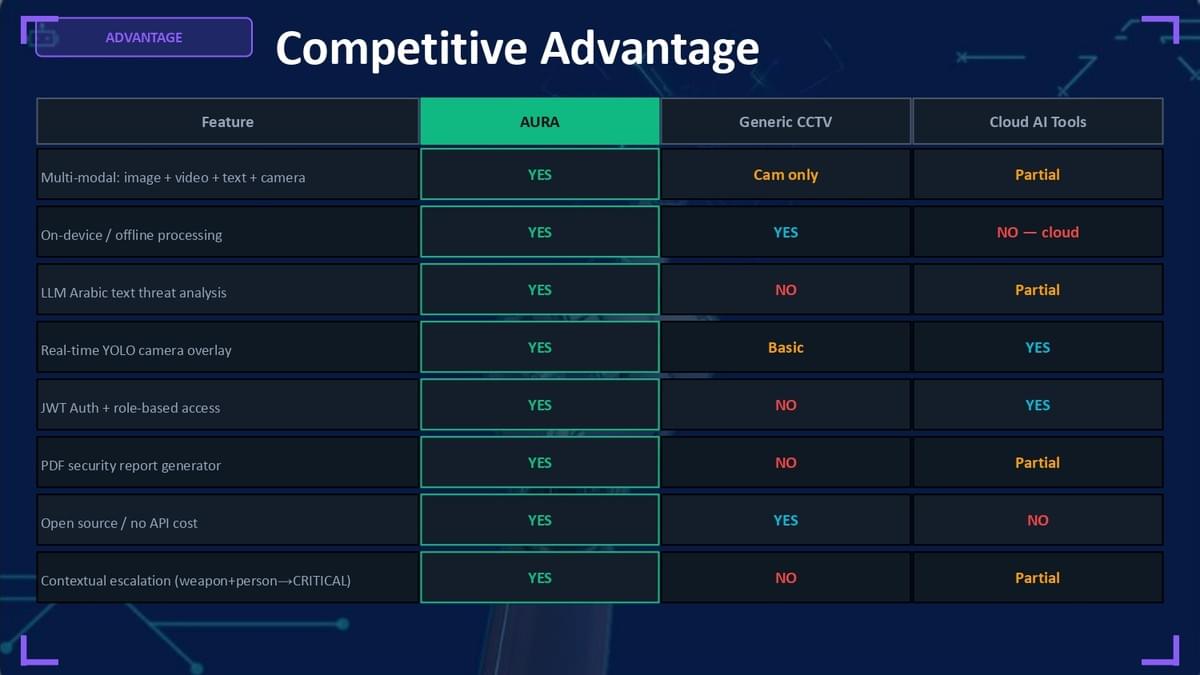 ADVANTAGE

Competitive Advantage

| Feature | AURA | Generic CCTV | Cloud AI Tools |
|---|---|---|---|
| Multi-modal: image + video + text + camera | YES | Cam only | Partial |
| On-device / offline processing | YES | YES | NO — cloud |
| LLM Arabic text threat analysis | YES | NO | Partial |
| Real-time YOLO camera overlay | YES | Basic | YES |
| JWT Auth + role-based access | YES | NO | YES |
| PDF security report generator | YES | NO | Partial |
| Open source / no API cost | YES | YES | NO |
| Contextual escalation (weapon+person→CRITICAL) | YES | NO | Partial |